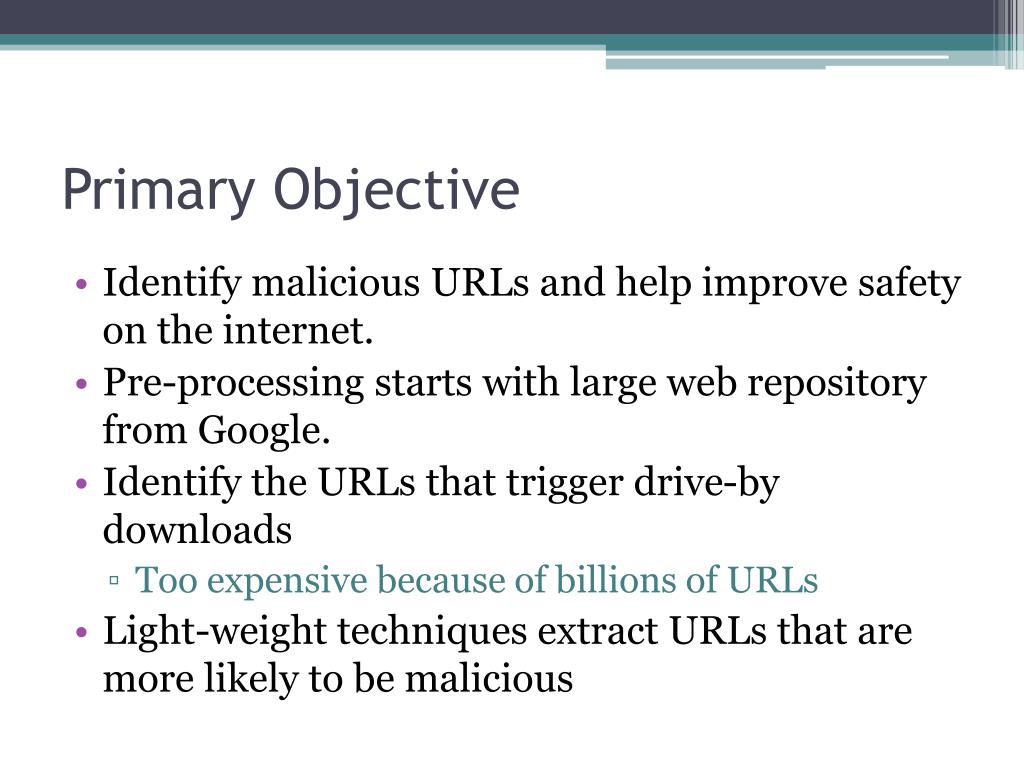 Primary Objective

• Identify malicious URLs and help improve safety on the internet.
• Pre-processing starts with large web repository from Google.
• Identify the URLs that trigger drive-by downloads
▫ Too expensive because of billions of URLs
• Light-weight techniques extract URLs that are more likely to be malicious